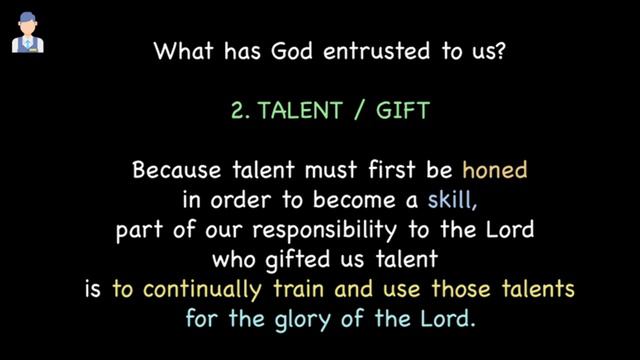 What has God entrusted to us?

2. TALENT / GIFT

Because talent must first be honed in order to become a skill, part of our responsibility to the Lord who gifted us talent is to continually train and use those talents for the glory of the Lord.